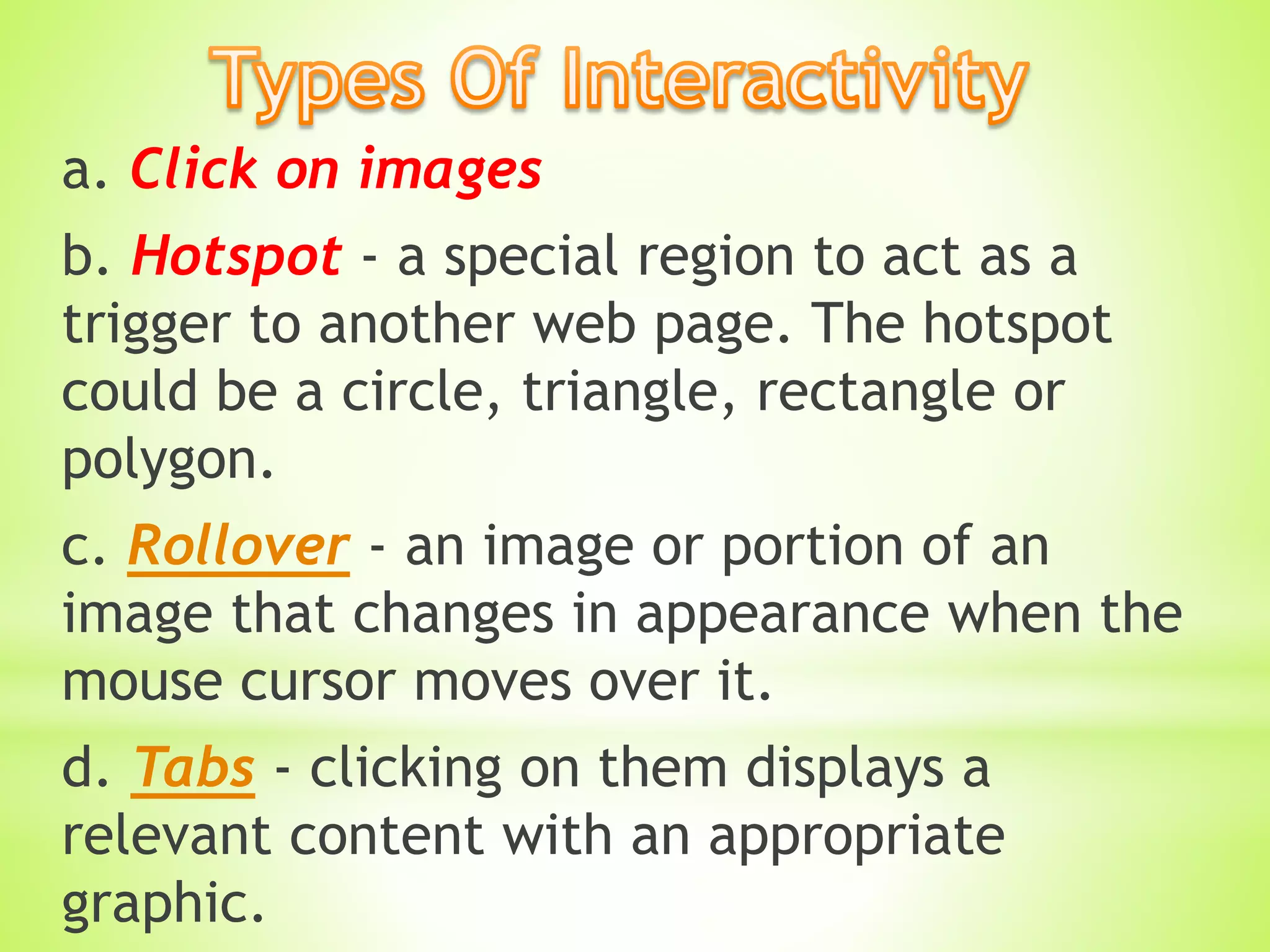 Types Of Interactivity

a. Click on images

b. Hotspot - a special region to act as a trigger to another web page. The hotspot could be a circle, triangle, rectangle or polygon.

c. Rollover - an image or portion of an image that changes in appearance when the mouse cursor moves over it.

d. Tabs - clicking on them displays a relevant content with an appropriate graphic.